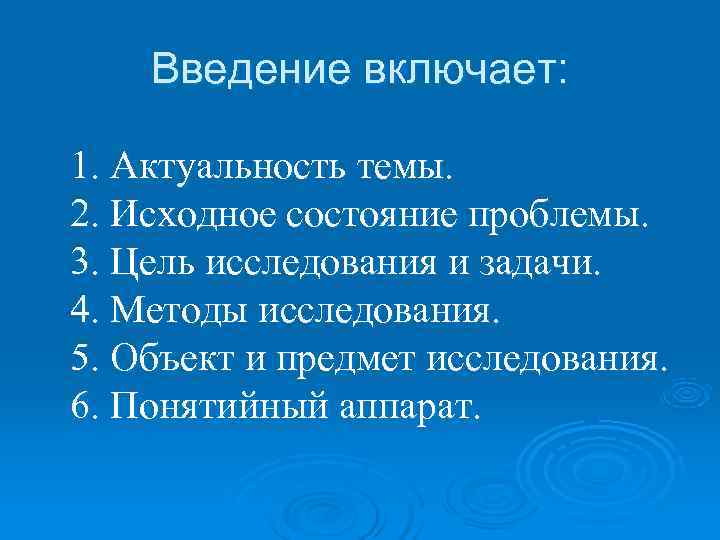 Введение включает:

1. Актуальность темы.
2. Исходное состояние проблемы.
3. Цель исследования и задачи.
4. Методы исследования.
5. Объект и предмет исследования.
6. Понятийный аппарат.